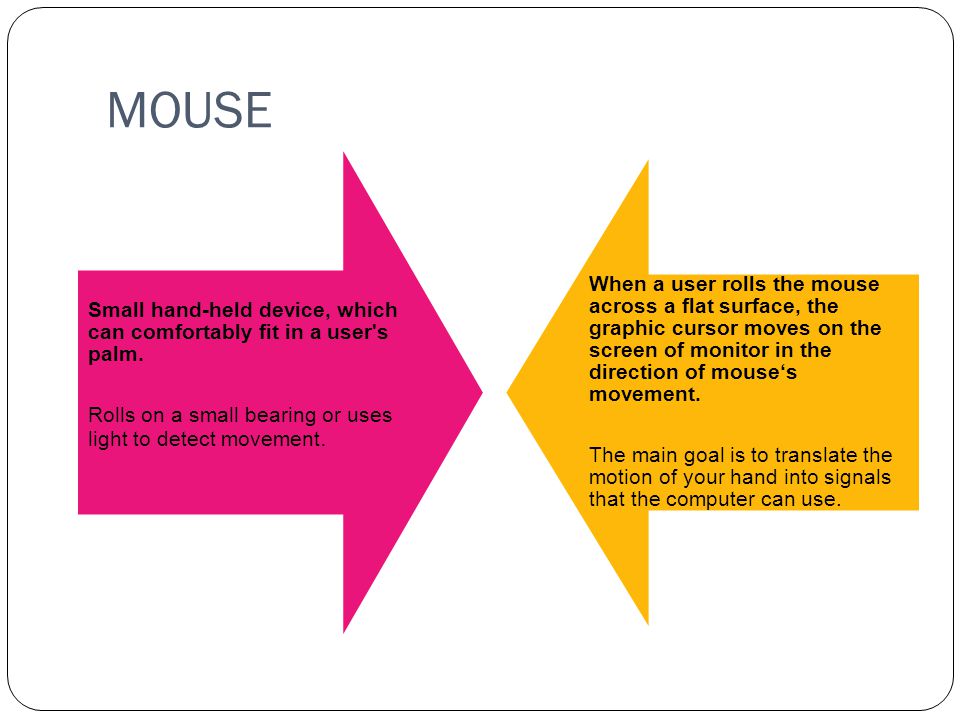 MOUSE

Small hand-held device, which can comfortably fit in a user's palm.

Rolls on a small bearing or uses light to detect movement.

When a user rolls the mouse across a flat surface, the graphic cursor moves on the screen of monitor in the direction of mouse‘s movement.

The main goal is to translate the motion of your hand into signals that the computer can use.